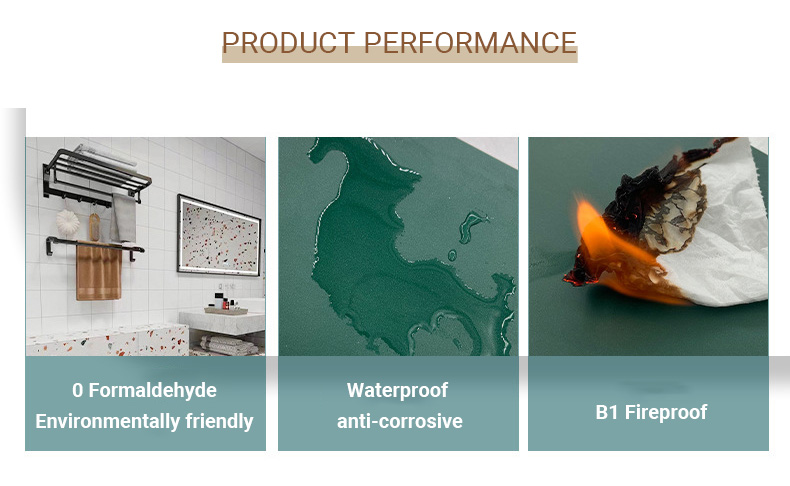 PRODUCT PERFORMANCE

0 Formaldehyde
Environmentally friendly

Waterproof
anti-corrosive

B1 Fireproof